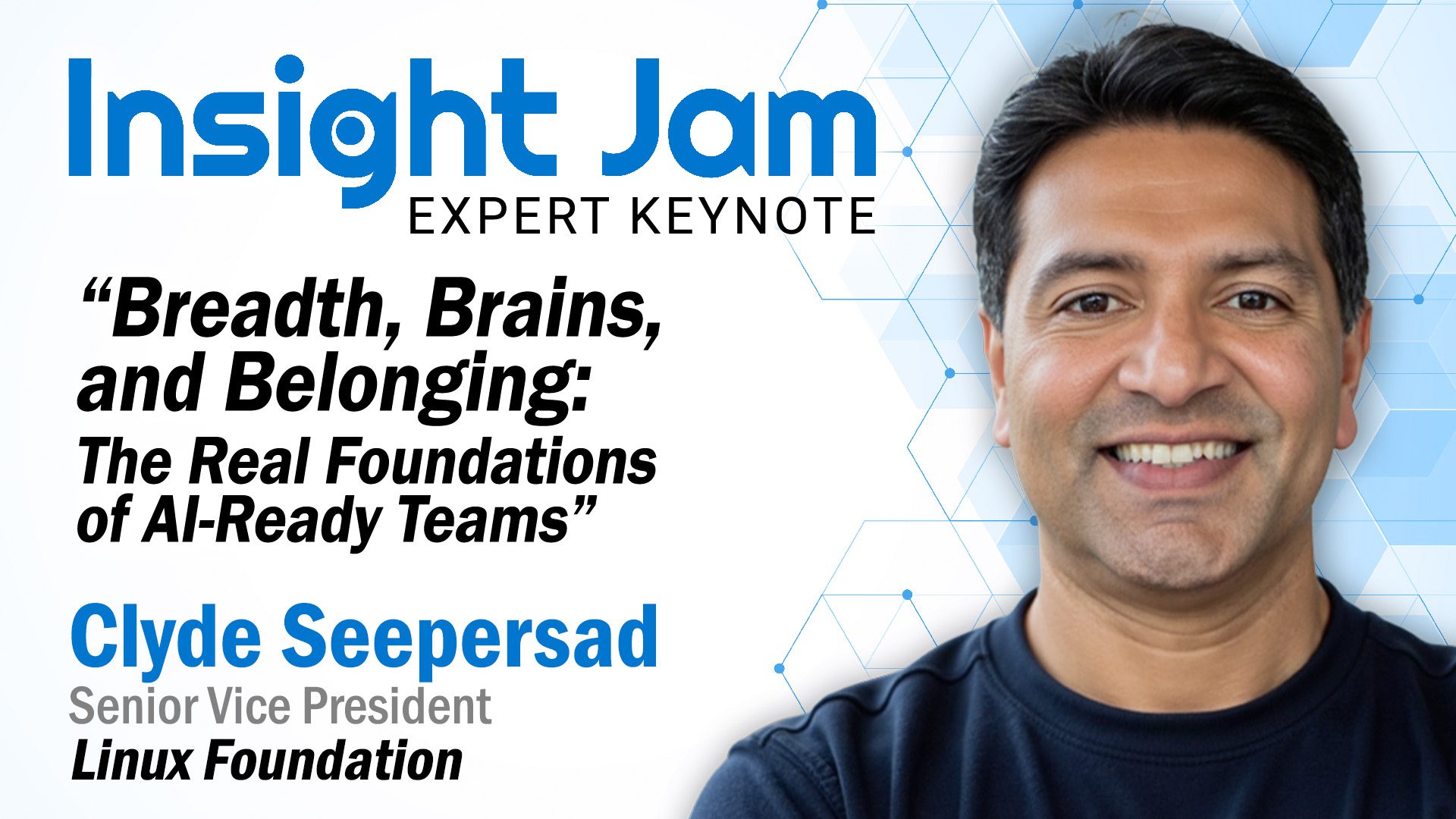 Insight Jam
EXPERT KEYNOTE

“Breadth, Brains, and Belonging: The Real Foundations of AI-Ready Teams”

Clyde Seepersad
Senior Vice President
Linux Foundation